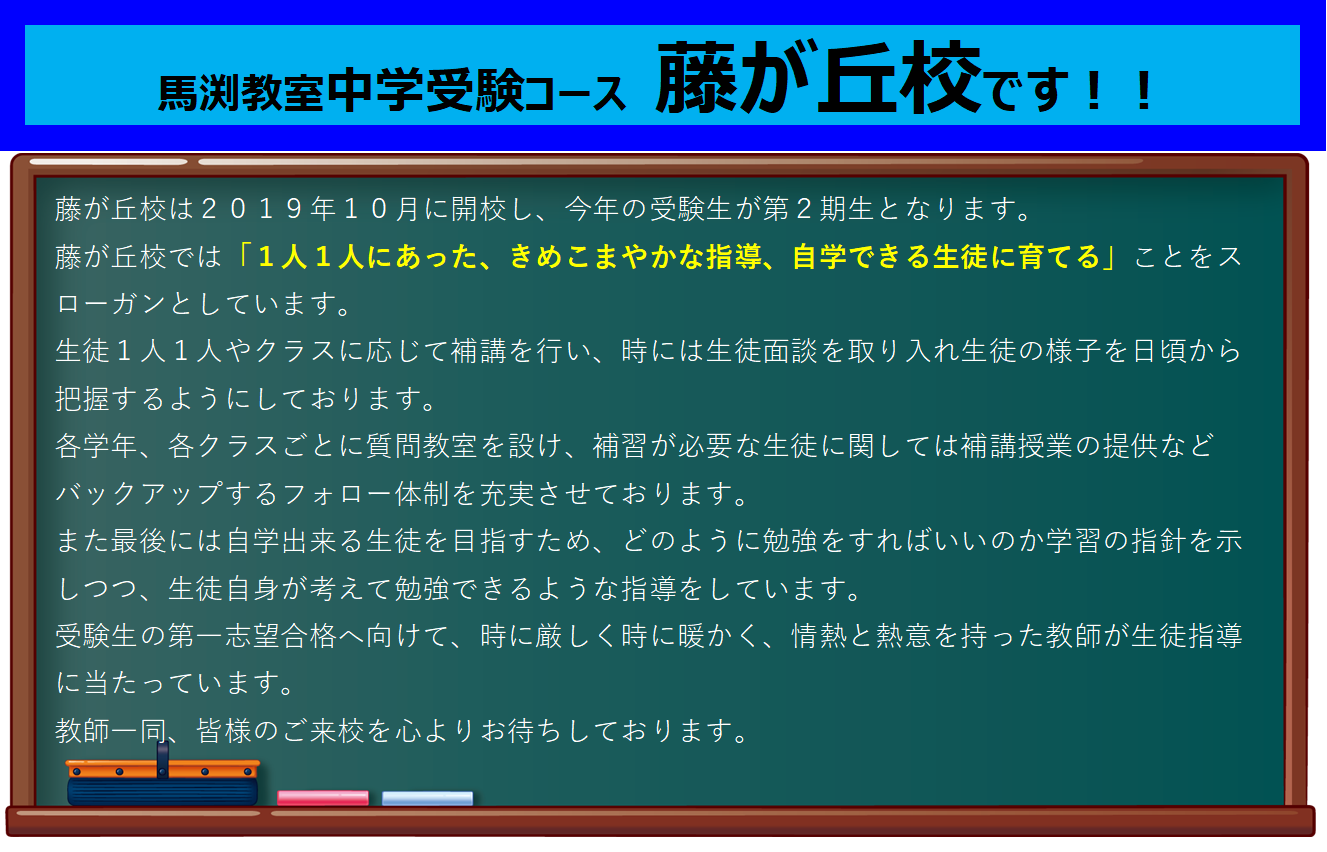 馬渕教室中学受験コース　藤が丘校です！！

藤が丘校は２０１９年１０月に開校し、今年の受験生が第２期生となります。
藤が丘校では「１人１人にあった、きめこまやかな指導、自学できる生徒に育てる」ことをスローガンとしています。
生徒１人１人やクラスに応じて補講を行い、時には生徒面談を取り入れ生徒の様子を日頃から把握するようにしております。
各学年、各クラスごとに質問教室を設け、補習が必要な生徒に関しては補講授業の提供などバックアップするフォロー体制を充実させております。
また最後には自学出来る生徒を目指すため、どのように勉強をすればいいのか学習の指針を示しつつ、生徒自身が考えて勉強できるような指導をしています。
受験生の第一志望合格へ向けて、時に厳しく時に暖かく、情熱と熱意を持った教師が生徒指導に当たっています。
教師一同、皆様のご来校を心よりお待ちしております。